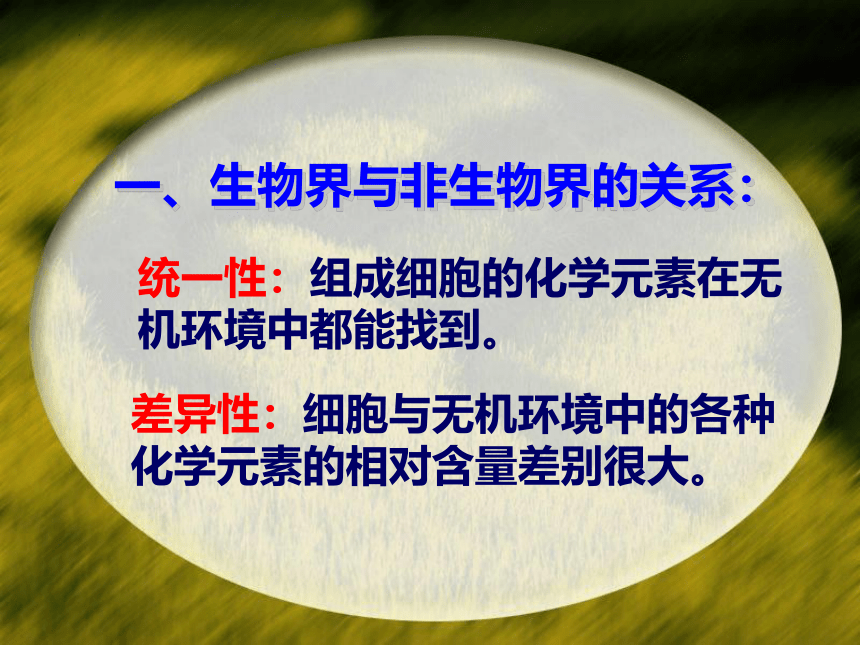 一、生物界与非生物界的关系：

统一性：组成细胞的化学元素在无机环境中都能找到。

差异性：细胞与无机环境中的各种化学元素的相对含量差别很大。